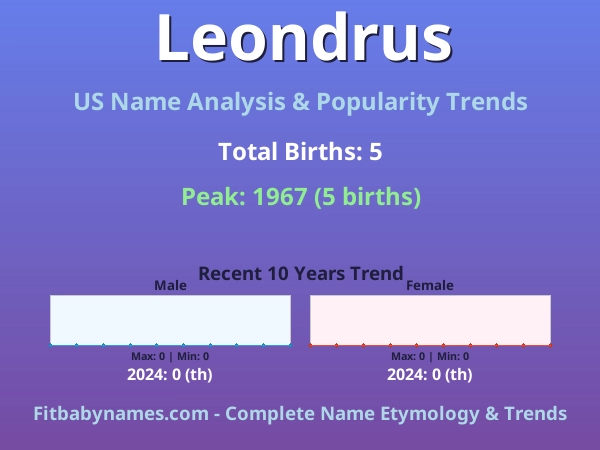 Leondrus

US Name Analysis & Popularity Trends

Total Births: 5

Peak: 1967 (5 births)

Recent 10 Years Trend

Male

Max: 0 | Min: 0

2024: 0 (th)

Female

Max: 0 | Min: 0

2024: 0 (th)

Fitbabynames.com - Complete Name Etymology & Trends